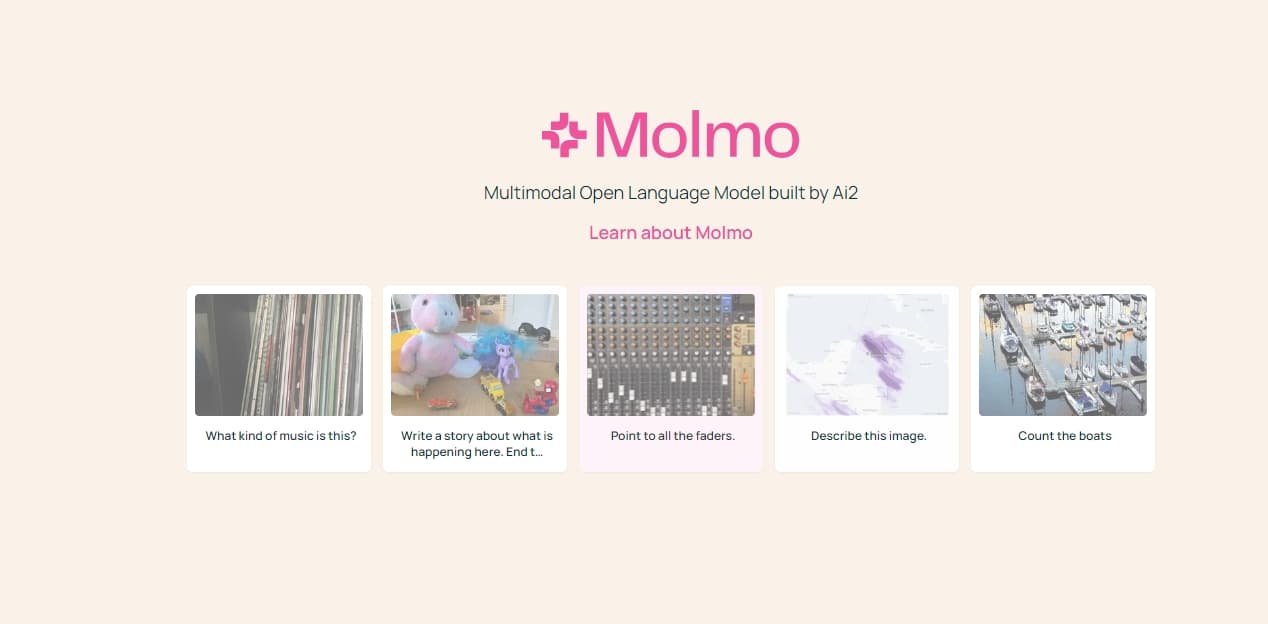 Molmo

Multimodal Open Language Model built by Ai2

Learn about Molmo

What kind of music is this?

Write a story about what is happening here. End t...

Point to all the faders.

Describe this image.

Count the boats